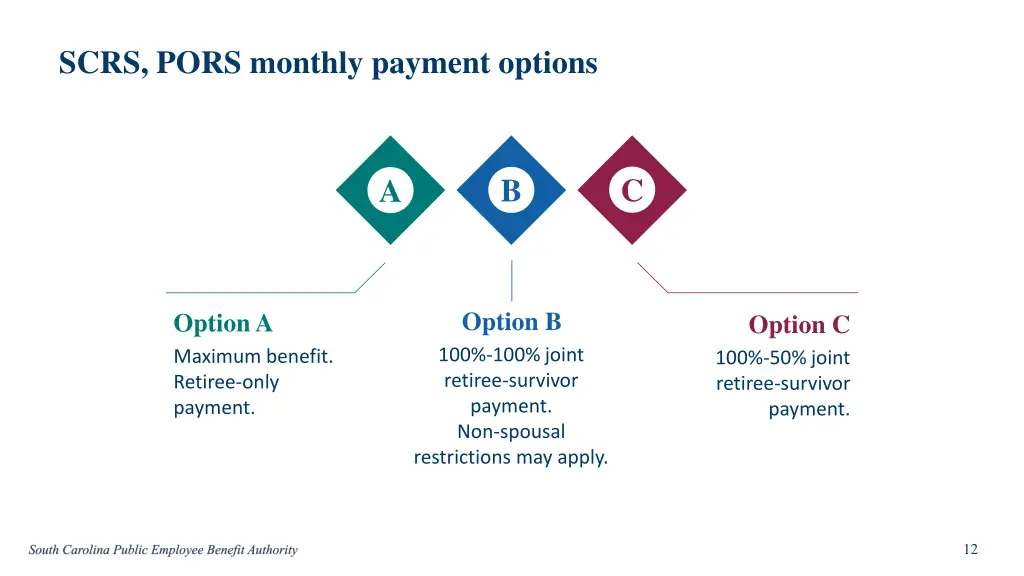 SCRS, PORS monthly payment options

A

B

C

Option A
Maximum benefit. Retiree-only payment.

Option B
100%-100% joint retiree-survivor payment. Non-spousal restrictions may apply.

Option C
100%-50% joint retiree-survivor payment.

South Carolina Public Employee Benefit Authority

12